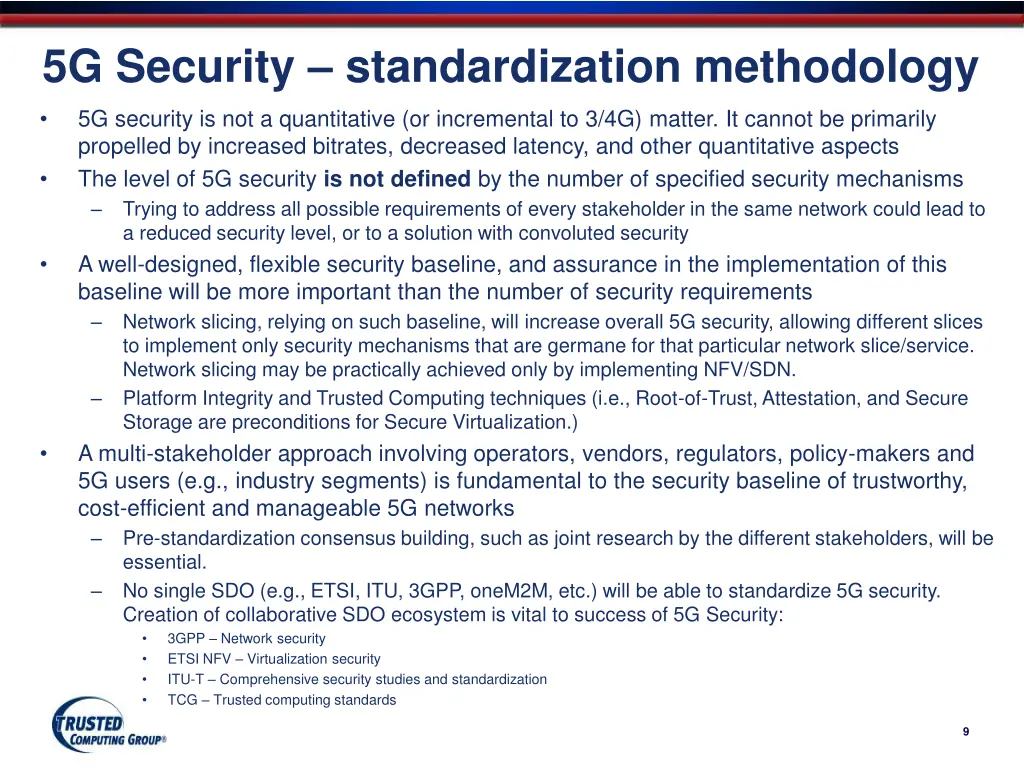 5G Security – standardization methodology

• 5G security is not a quantitative (or incremental to 3/4G) matter. It cannot be primarily propelled by increased bitrates, decreased latency, and other quantitative aspects

• The level of 5G security **is not defined** by the number of specified security mechanisms

– Trying to address all possible requirements of every stakeholder in the same network could lead to a reduced security level, or to a solution with convoluted security

• A well-designed, flexible security baseline, and assurance in the implementation of this baseline will be more important than the number of security requirements

– Network slicing, relying on such baseline, will increase overall 5G security, allowing different slices to implement only security mechanisms that are germane for that particular network slice/service. Network slicing may be practically achieved only by implementing NFV/SDN.

– Platform Integrity and Trusted Computing techniques (i.e., Root-of-Trust, Attestation, and Secure Storage are preconditions for Secure Virtualization.)

• A multi-stakeholder approach involving operators, vendors, regulators, policy-makers and 5G users (e.g., industry segments) is fundamental to the security baseline of trustworthy, cost-efficient and manageable 5G networks

– Pre-standardization consensus building, such as joint research by the different stakeholders, will be essential.

– No single SDO (e.g., ETSI, ITU, 3GPP, oneM2M, etc.) will be able to standardize 5G security. Creation of collaborative SDO ecosystem is vital to success of 5G Security:

• 3GPP – Network security
• ETSI NFV – Virtualization security
• ITU-T – Comprehensive security studies and standardization
• TCG – Trusted computing standards

TRUSTED COMPUTING GROUP®

9